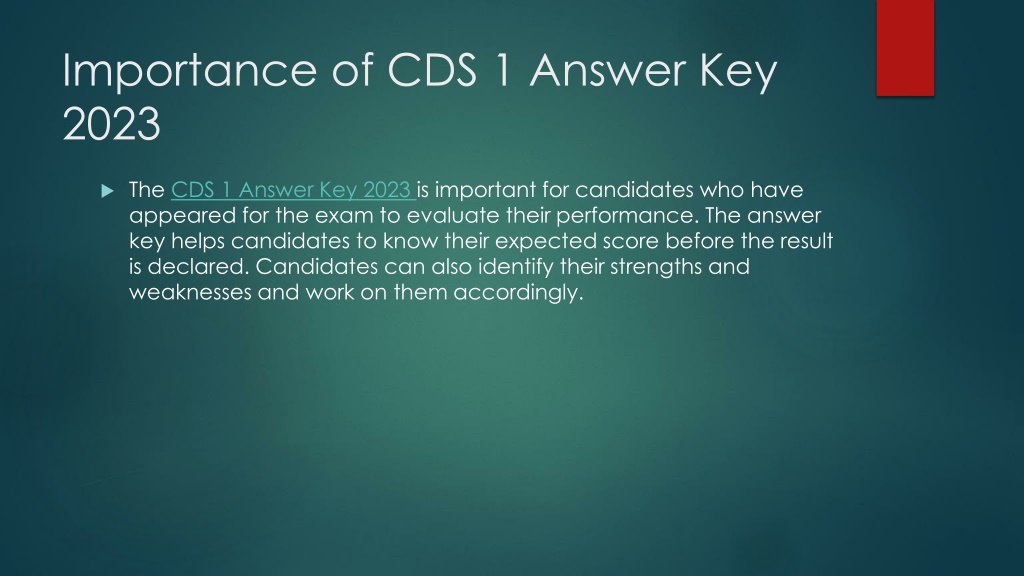 Importance of CDS 1 Answer Key 2023

The CDS 1 Answer Key 2023 is important for candidates who have appeared for the exam to evaluate their performance. The answer key helps candidates to know their expected score before the result is declared. Candidates can also identify their strengths and weaknesses and work on them accordingly.